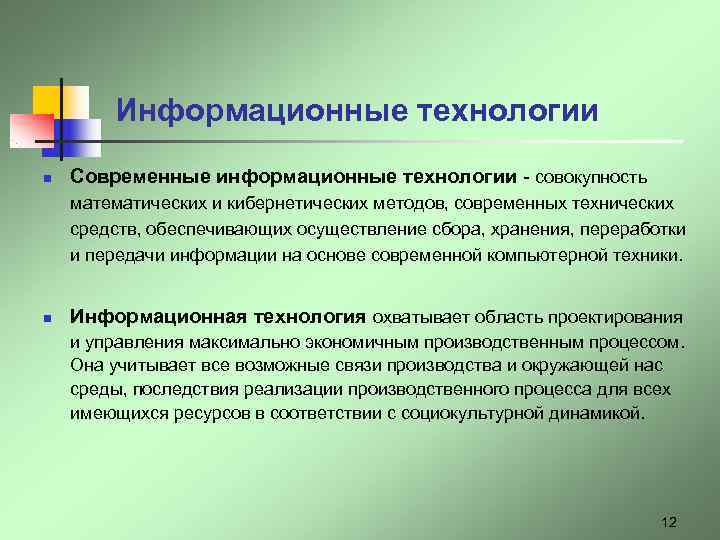 Информационные технологии

Современные информационные технологии - совокупность математических и кибернетических методов, современных технических средств, обеспечивающих осуществление сбора, хранения, переработки и передачи информации на основе современной компьютерной техники.

Информационная технология охватывает область проектирования и управления максимально экономичным производственным процессом. Она учитывает все возможные связи производства и окружающей нас среды, последствия реализации производственного процесса для всех имеющихся ресурсов в соответствии с социокультурной динамикой.

12